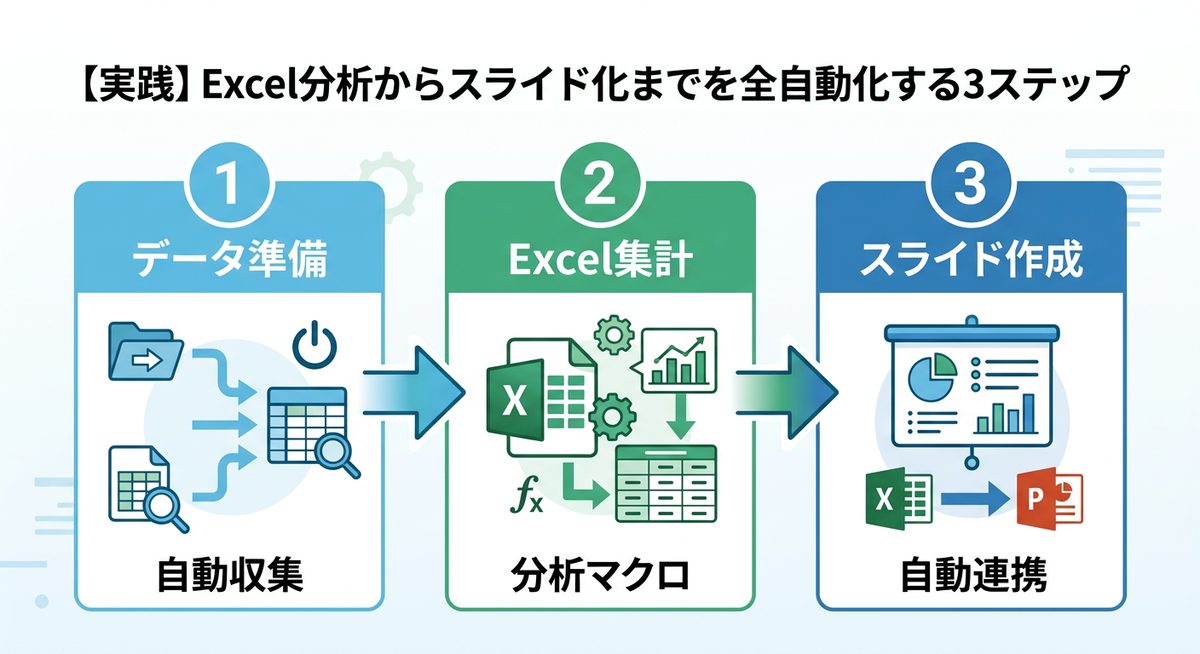 【実践】Excel分析からスライド化までを全自動化する3ステップ

1
データ準備
自動収集

2
Excel集計
X
$f_x$
分析マクロ

3
スライド作成
X
P
自動連携